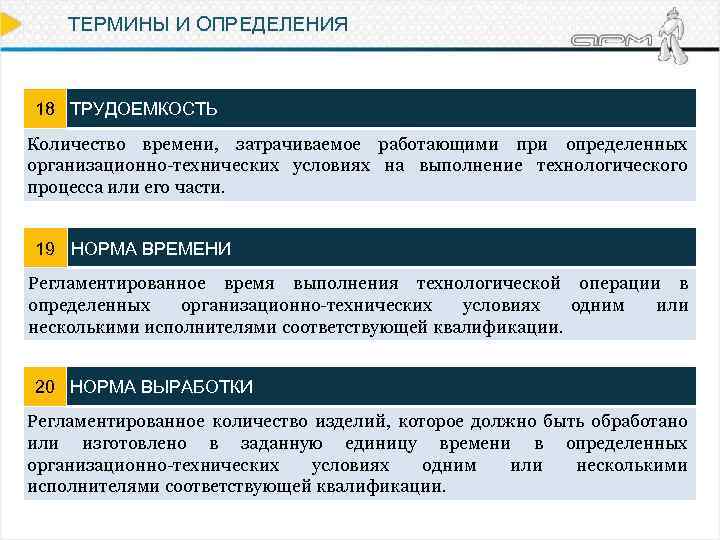 ТЕРМИНЫ И ОПРЕДЕЛЕНИЯ

АРМ

18 ТРУДОЕМКОСТЬ

Количество времени, затрачиваемое работающими при определенных организационно-технических условиях на выполнение технологического процесса или его части.

19 НОРМА ВРЕМЕНИ

Регламентированное время выполнения технологической операции в определенных организационно-технических условиях одним или несколькими исполнителями соответствующей квалификации.

20 НОРМА ВЫРАБОТКИ

Регламентированное количество изделий, которое должно быть обработано или изготовлено в заданную единицу времени в определенных организационно-технических условиях одним или несколькими исполнителями соответствующей квалификации.